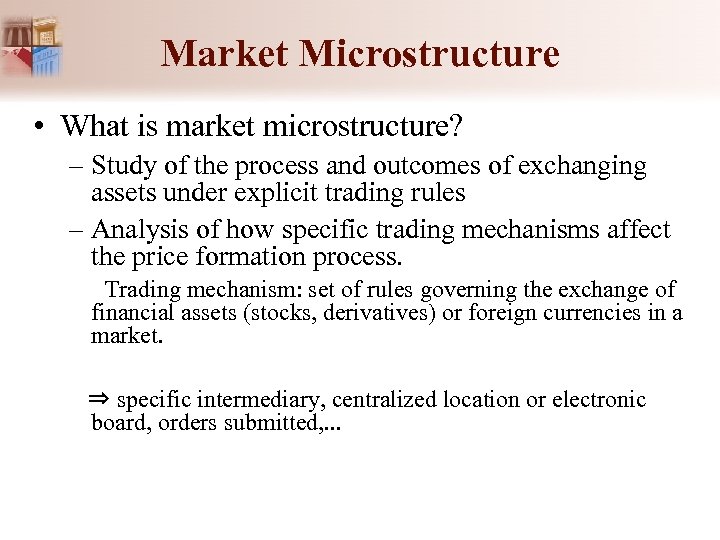 Market Microstructure

• What is market microstructure?

– Study of the process and outcomes of exchanging assets under explicit trading rules

– Analysis of how specific trading mechanisms affect the price formation process.

Trading mechanism: set of rules governing the exchange of financial assets (stocks, derivatives) or foreign currencies in a market.

⇒ specific intermediary, centralized location or electronic board, orders submitted,...